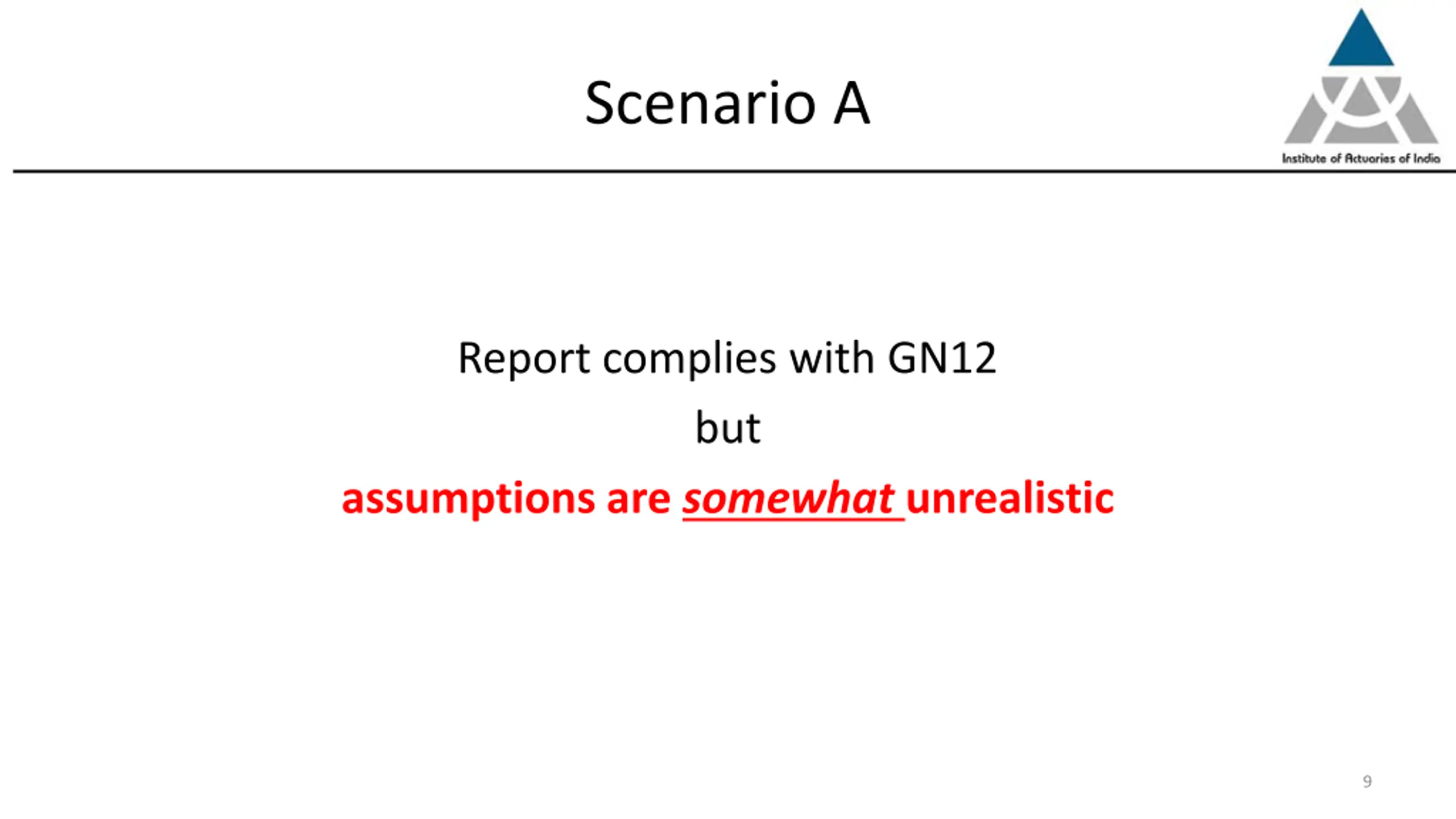 Scenario A

Institute of Actuaries of India

Report complies with GN12

but

assumptions are somewhat unrealistic

9